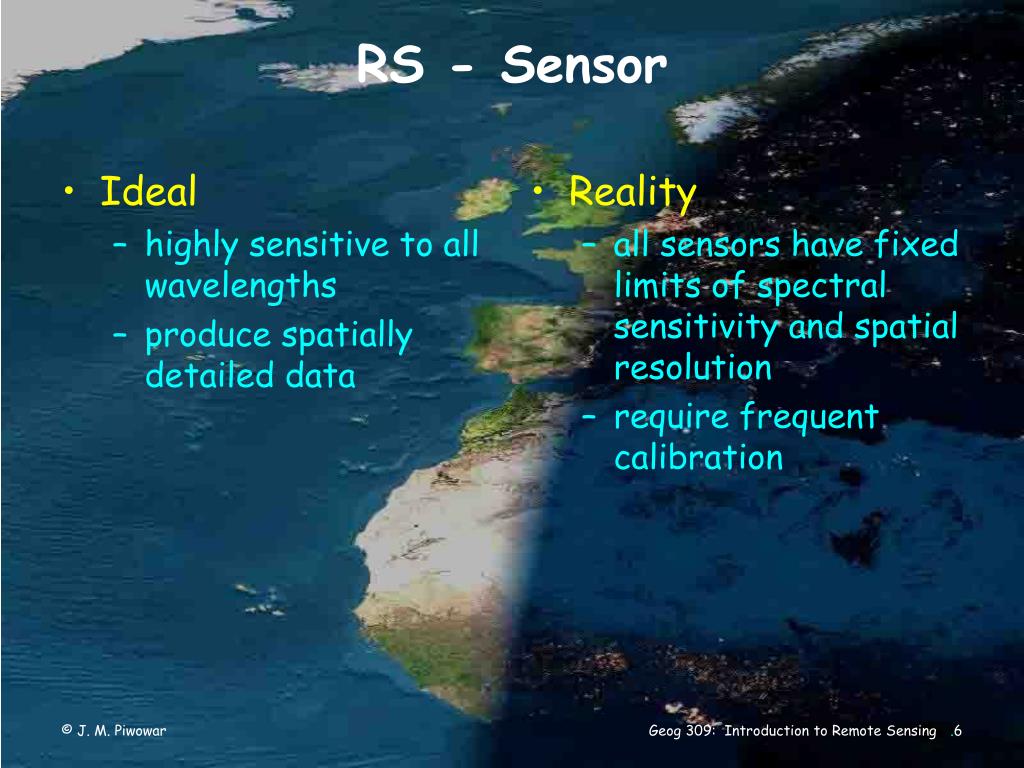 RS - Sensor

• Ideal
– highly sensitive to all wavelengths
– produce spatially detailed data

• Reality
– all sensors have fixed limits of spectral sensitivity and spatial resolution
– require frequent calibration

© J. M. Piwowar

Geog 309: Introduction to Remote Sensing .6